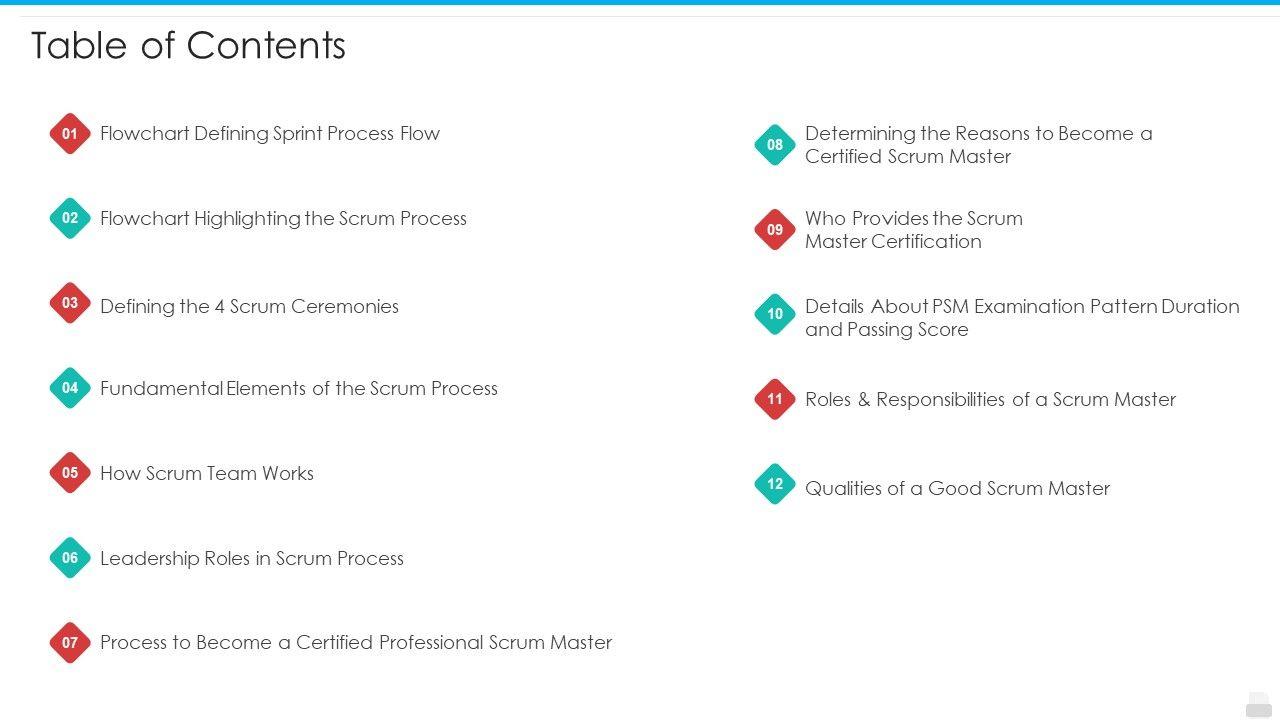 Table of Contents

01 Flowchart Defining Sprint Process Flow

02 Flowchart Highlighting the Scrum Process

03 Defining the 4 Scrum Ceremonies

04 Fundamental Elements of the Scrum Process

05 How Scrum Team Works

06 Leadership Roles in Scrum Process

07 Process to Become a Certified Professional Scrum Master

08 Determining the Reasons to Become a Certified Scrum Master

09 Who Provides the Scrum Master Certification

10 Details About PSM Examination Pattern Duration and Passing Score

11 Roles & Responsibilities of a Scrum Master

12 Qualities of a Good Scrum Master